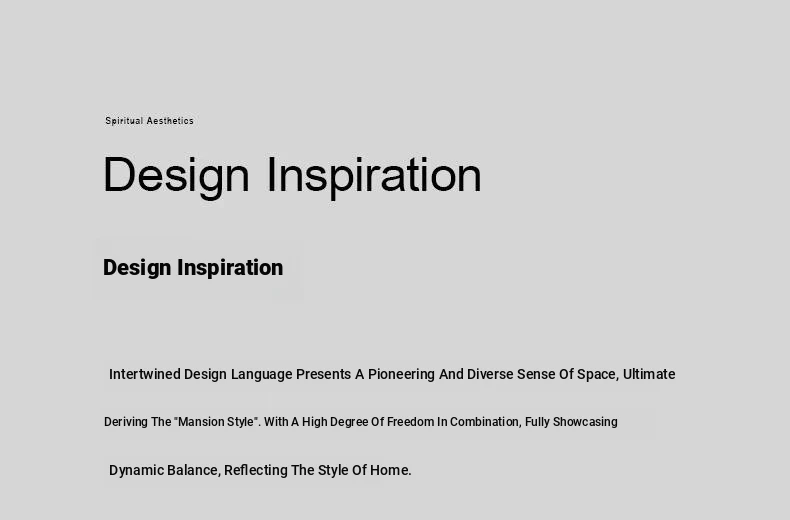 Spiritual Aesthetics

Design Inspiration

Design Inspiration

Intertwined Design Language Presents A Pioneering And Diverse Sense Of Space, Ultimate

Deriving The "Mansion Style". With A High Degree Of Freedom In Combination, Fully Showcasing

Dynamic Balance, Reflecting The Style Of Home.